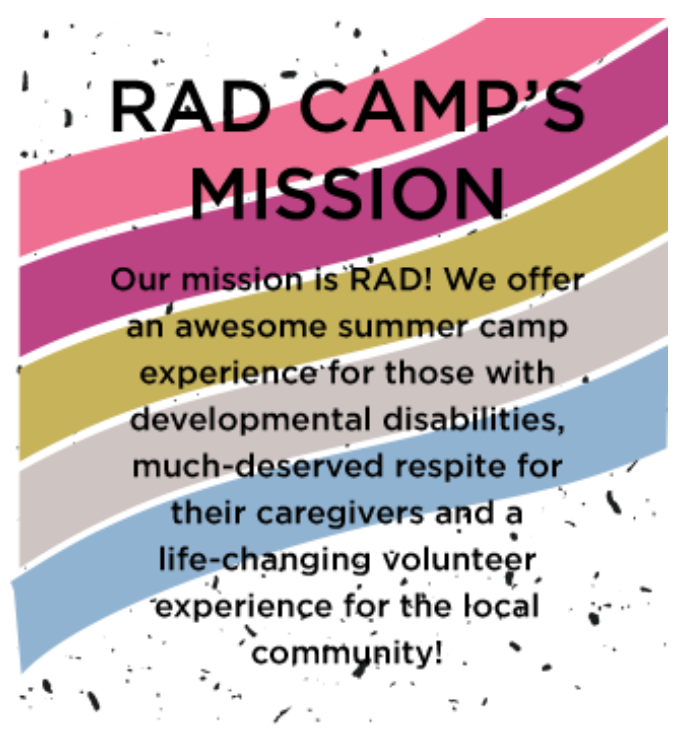 RAD CAMP'S MISSION

Our mission is RAD! We offer an awesome summer camp experience for those with developmental disabilities, much-deserved respite for their caregivers and a life-changing volunteer experience for the local community!